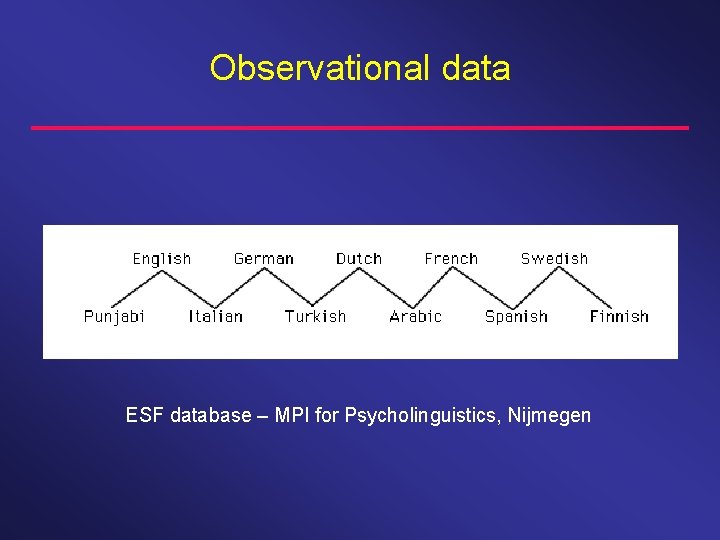 Observational data

English German Dutch French Swedish

Punjabi Italian Turkish Arabic Spanish Finnish

ESF database – MPI for Psycholinguistics, Nijmegen